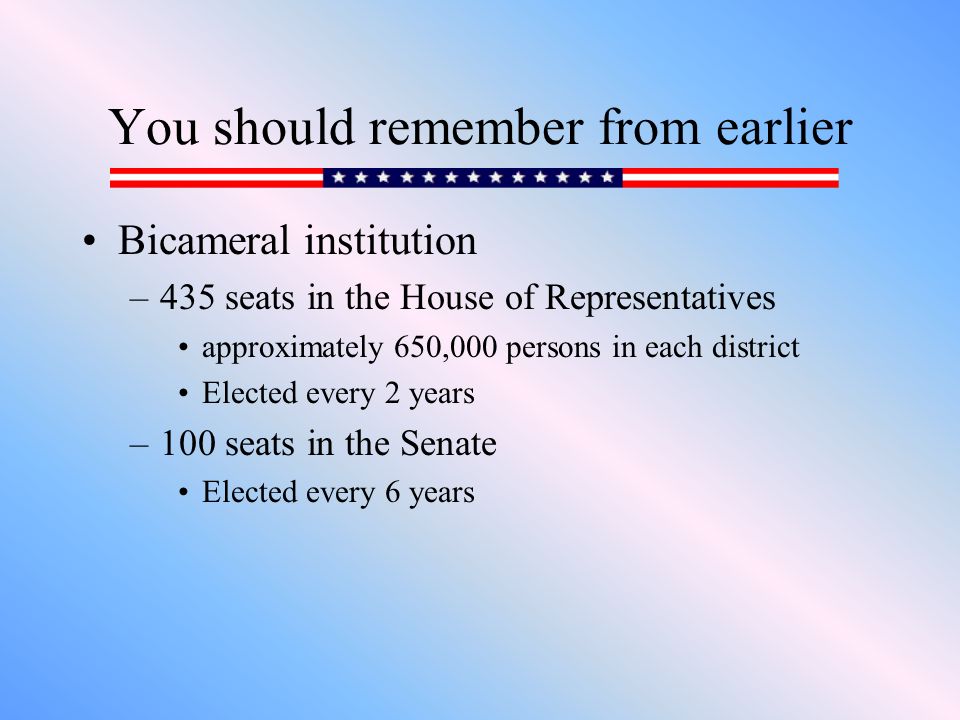 You should remember from earlier

• Bicameral institution
– 435 seats in the House of Representatives
• approximately 650,000 persons in each district
• Elected every 2 years
– 100 seats in the Senate
• Elected every 6 years